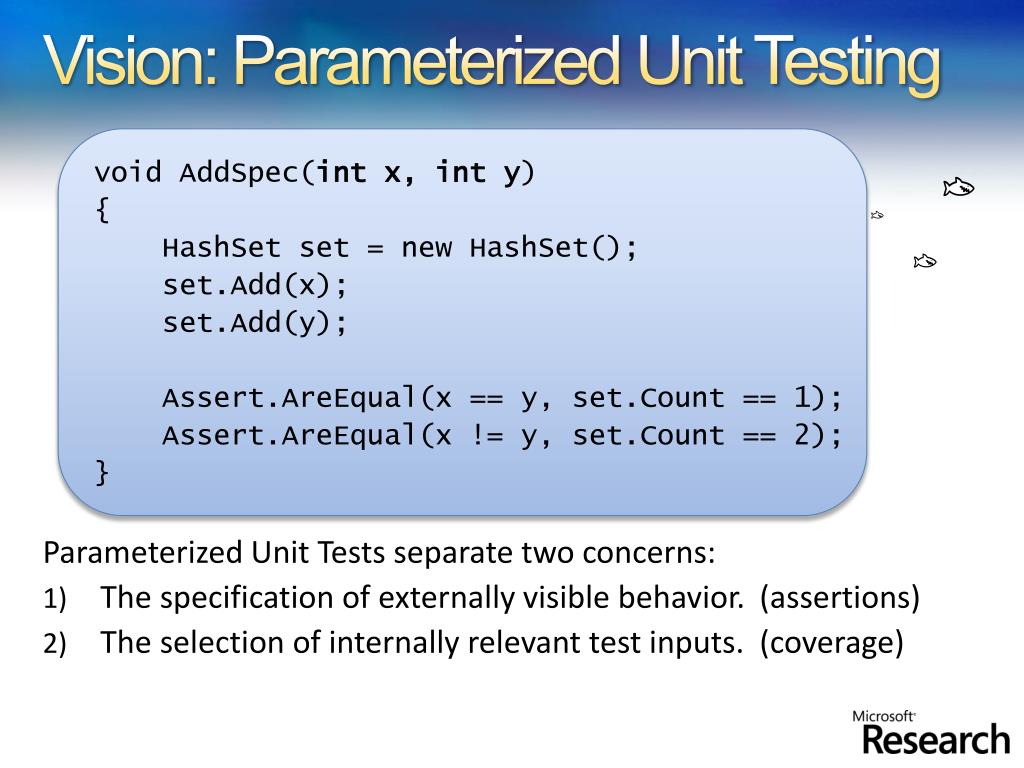 Vision: Parameterized Unit Testing

void AddSpec(int x, int y)
{
    HashSet set = new HashSet();
    set.Add(x);
    set.Add(y);

    Assert.AreEqual(x == y, set.Count == 1);
    Assert.AreEqual(x != y, set.Count == 2);
}

Parameterized Unit Tests separate two concerns:
1) The specification of externally visible behavior. (assertions)
2) The selection of internally relevant test inputs. (coverage)

Microsoft Research